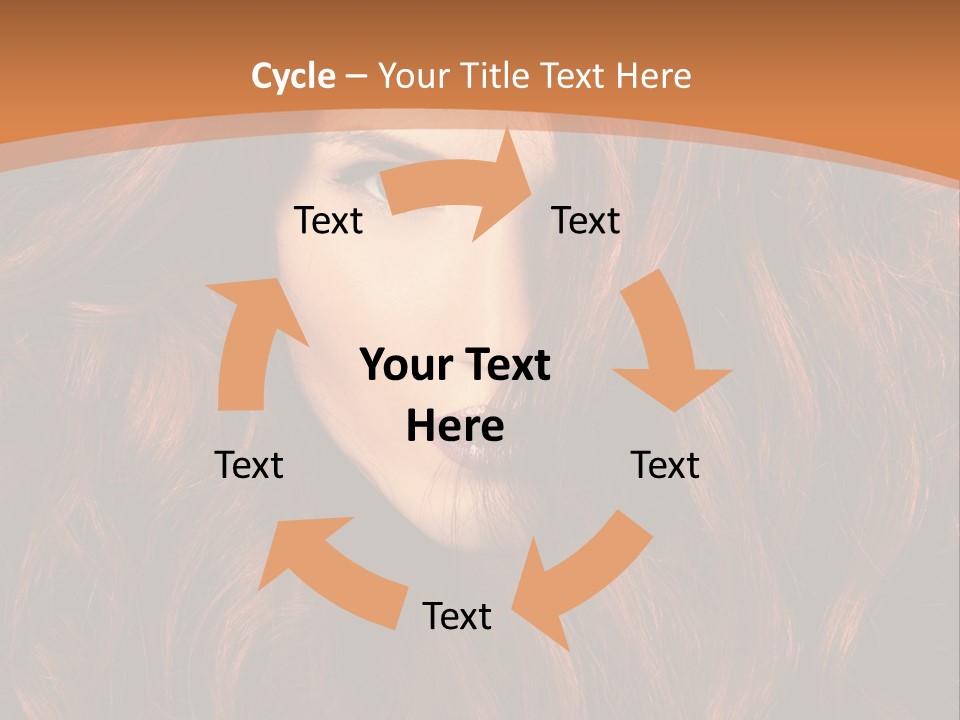 Cycle – Your Title Text Here

Text

Text

Your Text Here

Text

Text

Text